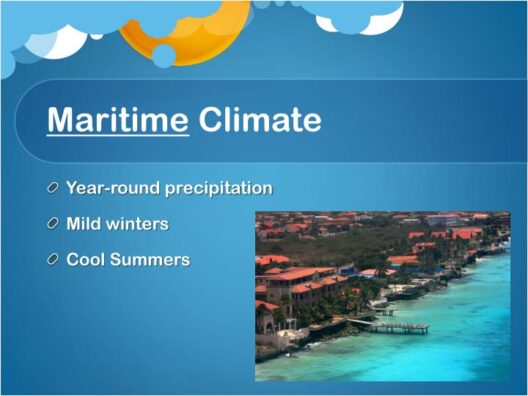 Maritime Climate

Year-round precipitation

Mild winters

Cool Summers